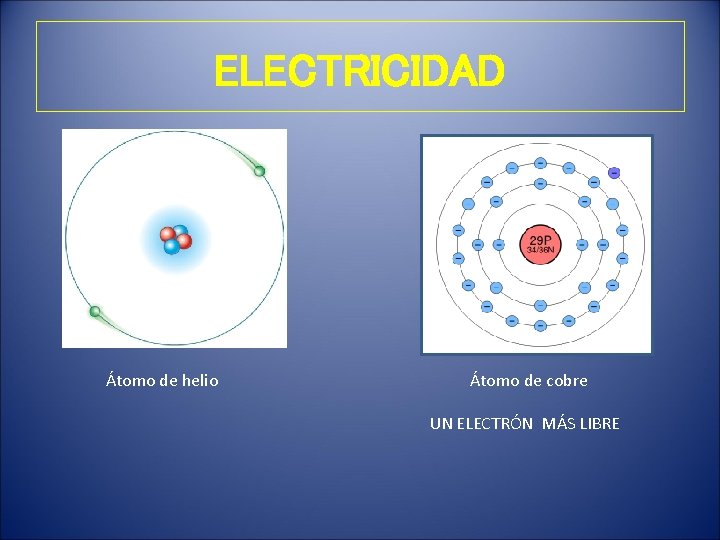 ELECTRICIDAD

29P
34/36N

Átomo de helio

Átomo de cobre

UN ELECTRÓN MÁS LIBRE